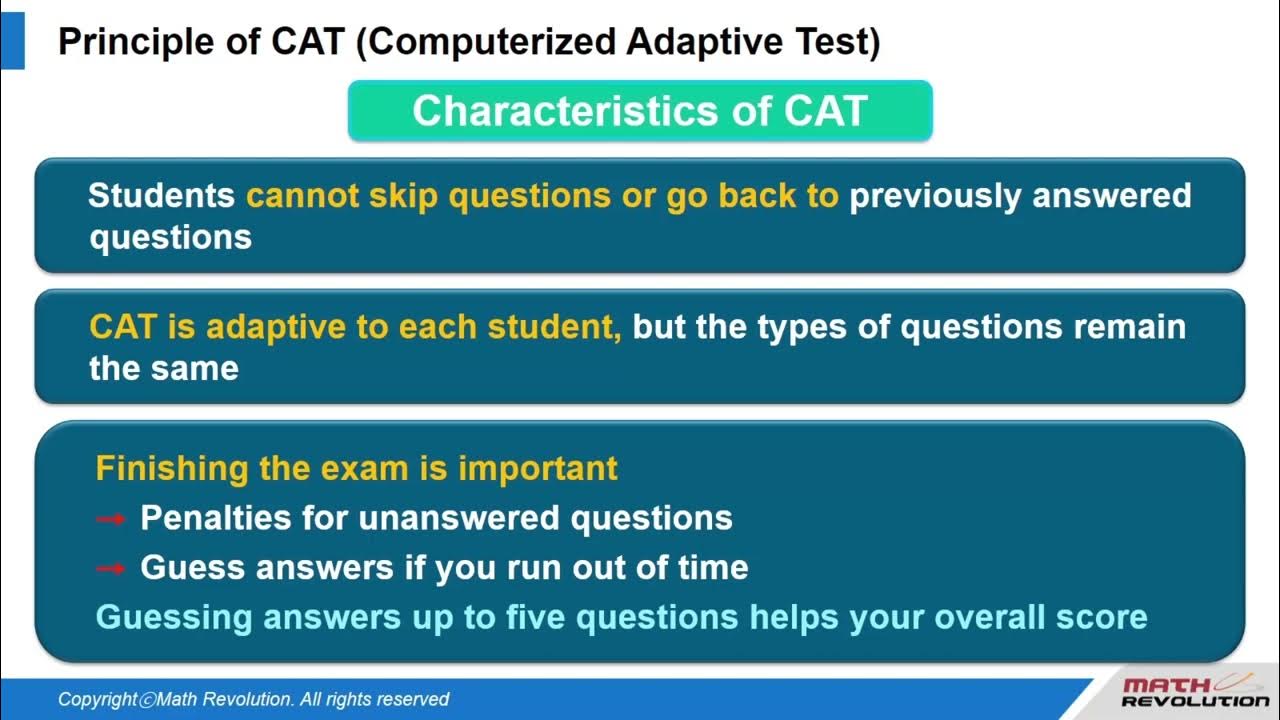 Principle of CAT (Computerized Adaptive Test)

Characteristics of CAT

Students cannot skip questions or go back to previously answered questions

CAT is adaptive to each student, but the types of questions remain the same

Finishing the exam is important
→ Penalties for unanswered questions
→ Guess answers if you run out of time
Guessing answers up to five questions helps your overall score

Copyright©Math Revolution. All rights reserved

MATH REVOLUTION